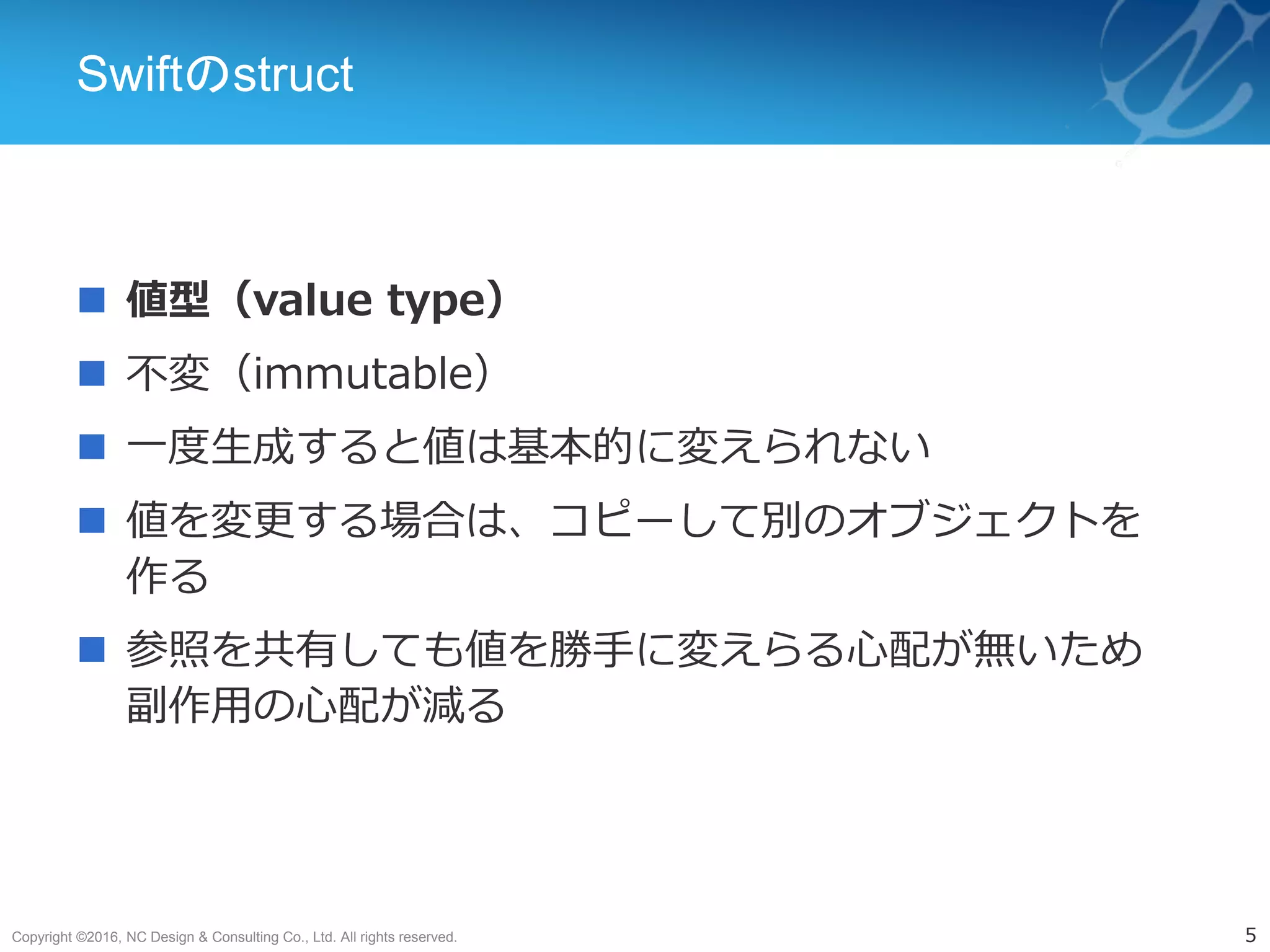 Swiftのstruct

■ 値型（value type）

■ 不変（immutable）

■ 一度生成すると値は基本的に変えられない

■ 値を変更する場合は、コピーして別のオブジェクトを作る

■ 参照を共有しても値を勝手に変えらる心配が無いため副作用の心配が減る

Copyright ©2016, NC Design & Consulting Co., Ltd. All rights reserved.

5